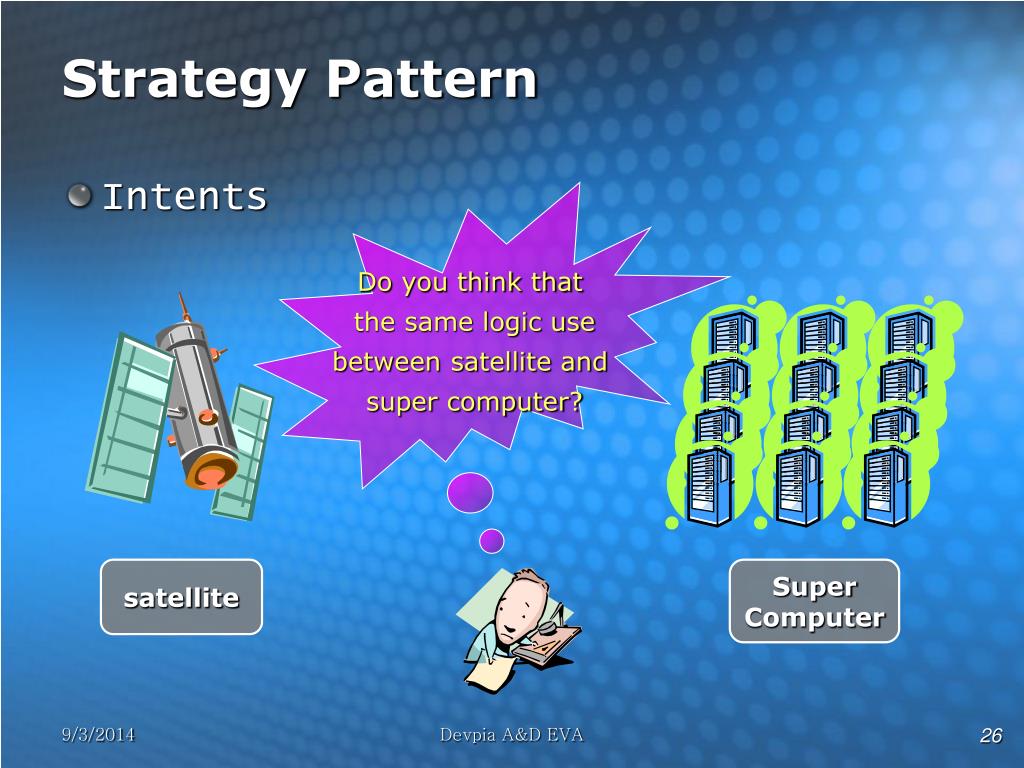 Strategy Pattern

Intents

Do you think that the same logic use between satellite and super computer?

satellite

Super Computer

9/3/2014

Devpia A&D EVA

26